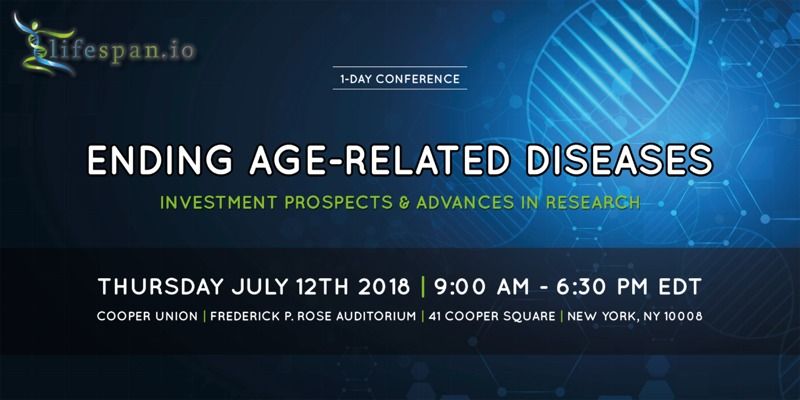 lifespan.io

1-DAY CONFERENCE

ENDING AGE-RELATED DISEASES

INVESTMENT PROSPECTS & ADVANCES IN RESEARCH

THURSDAY JULY 12TH 2018 | 9:00 AM - 6:30 PM EDT

COOPER UNION | FREDERICK P. ROSE AUDITORIUM | 41 COOPER SQUARE | NEW YORK, NY 10008